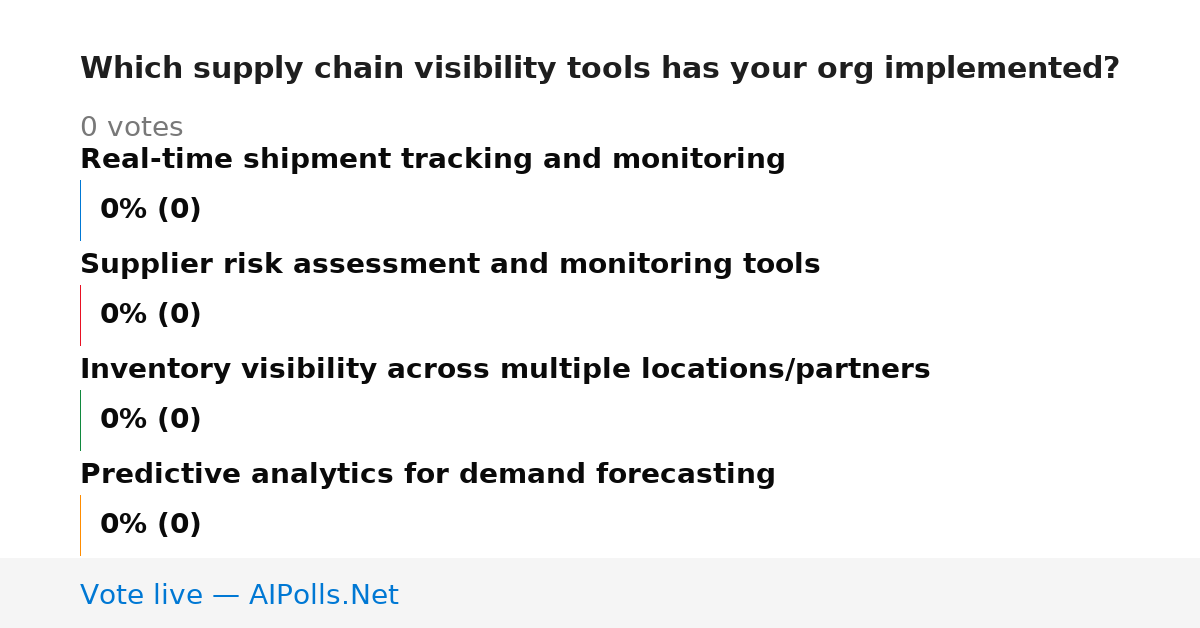 Which supply chain visibility tools has your org implemented?

0 votes

Real-time shipment tracking and monitoring

0% (0)

Supplier risk assessment and monitoring tools

0% (0)

Inventory visibility across multiple locations/partners

0% (0)

Predictive analytics for demand forecasting

0% (0)

Vote live — AIPolls.Net